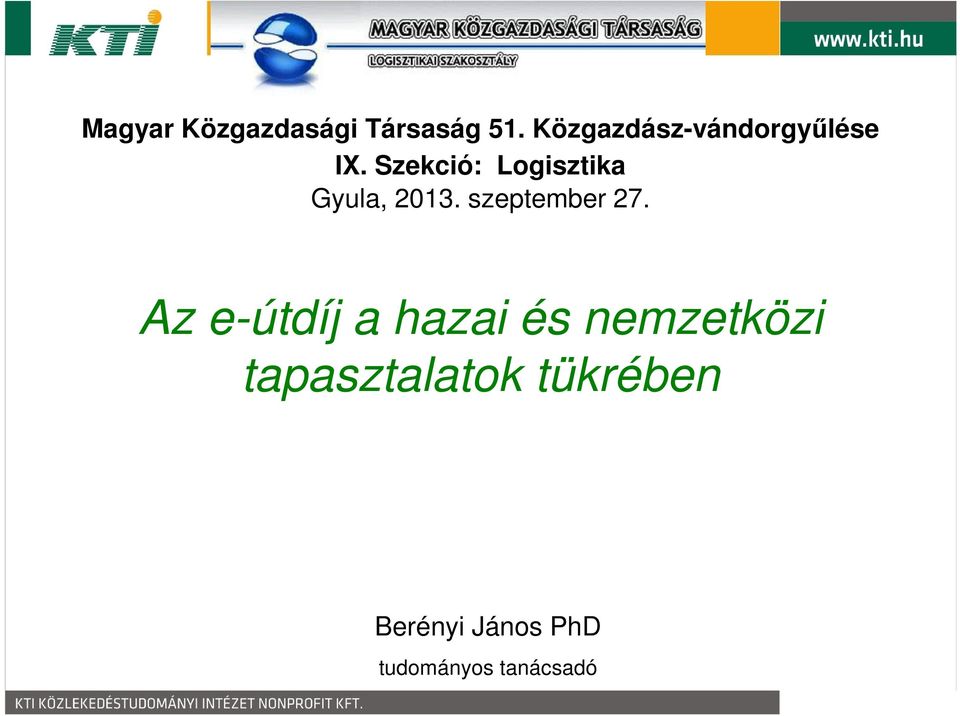 KTI

MAGYAR KÖZGAZDASÁGI TÁRSASÁG
LOGISZTIKAI SZAKOSZTÁLY

www.kti.hu

Magyar Közgazdasági Társaság 51. Közgazdász-vándorgyűlése
IX. Szekció: Logisztika
Gyula, 2013. szeptember 27.

Az e-útdíj a hazai és nemzetközi tapasztalatok tükrében

Berényi János PhD
tudományos tanácsadó

KTI KÖZLEKEDÉSTUDOMÁNYI INTÉZET NONPROFIT KFT.